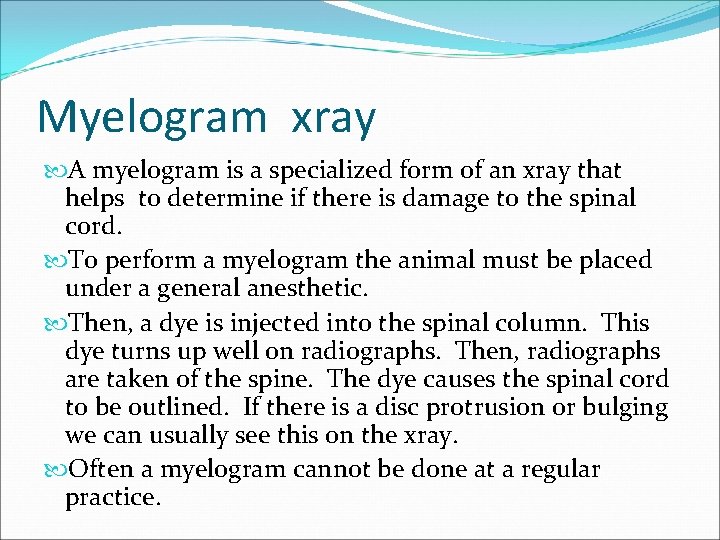 Myelogram xray

A myelogram is a specialized form of an xray that helps to determine if there is damage to the spinal cord.

To perform a myelogram the animal must be placed under a general anesthetic.

Then, a dye is injected into the spinal column. This dye turns up well on radiographs. Then, radiographs are taken of the spine. The dye causes the spinal cord to be outlined. If there is a disc protrusion or bulging we can usually see this on the xray.

Often a myelogram cannot be done at a regular practice.